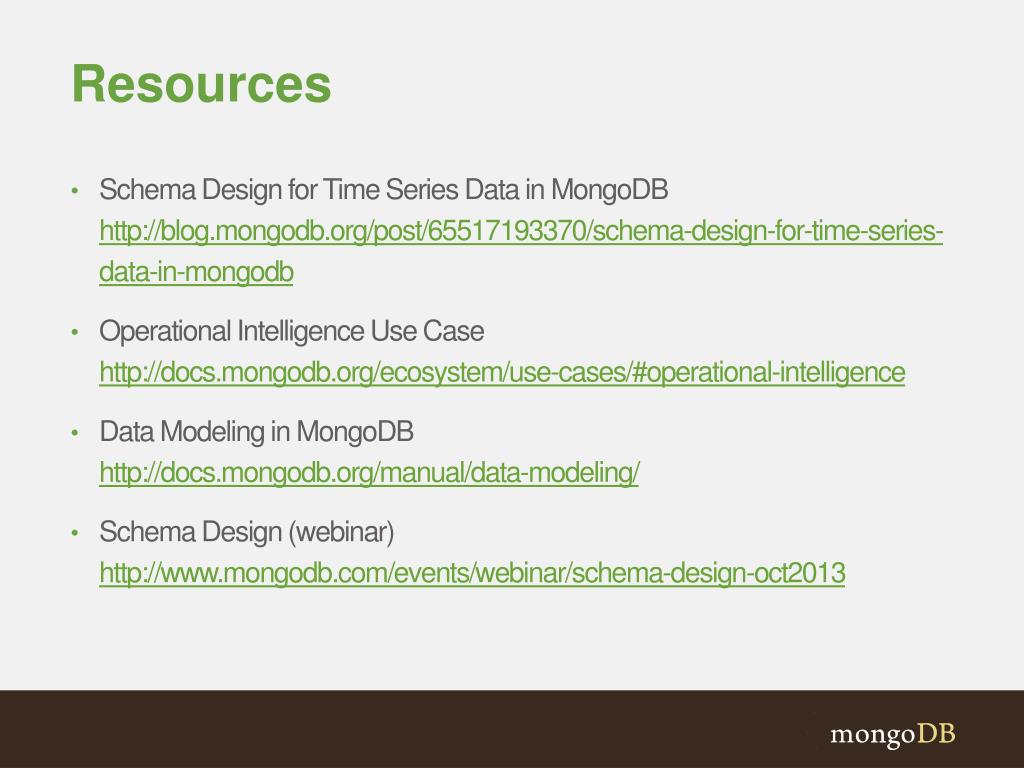 Resources

• Schema Design for Time Series Data in MongoDB
http://blog.mongodb.org/post/65517193370/schema-design-for-time-series-data-in-mongodb

• Operational Intelligence Use Case
http://docs.mongodb.org/ecosystem/use-cases/#operational-intelligence

• Data Modeling in MongoDB
http://docs.mongodb.org/manual/data-modeling/

• Schema Design (webinar)
http://www.mongodb.com/events/webinar/schema-design-oct2013

mongoDB